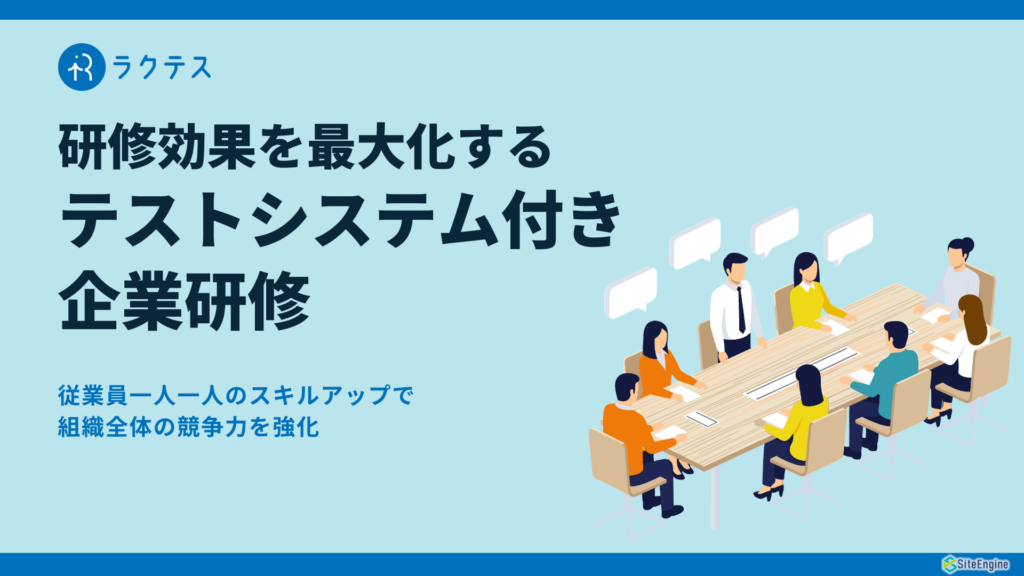 ラクテス

研修効果を最大化する
テストシステム付き
企業研修

従業員一人一人のスキルアップで
組織全体の競争力を強化

SiteEngine